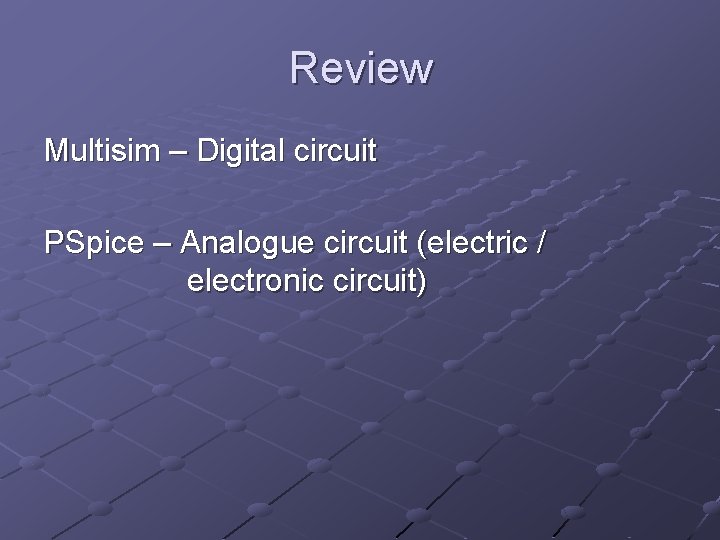 Review

Multisim – Digital circuit

PSpice – Analogue circuit (electric / electronic circuit)